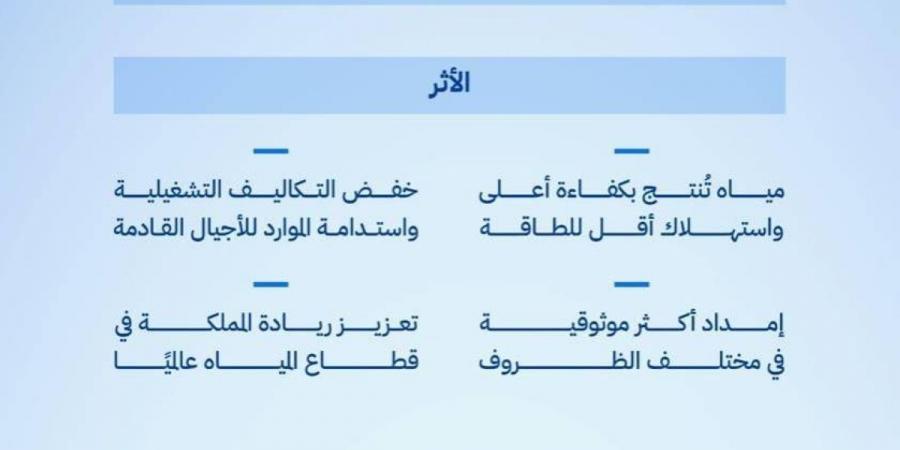 الأثر

مياه تُنتج بكفاءة أعلى واستهلاك أقل للطاقة

خفض التكاليف التشغيلية واستدامة الموارد للأجيال القادمة

إمداد أكثر موثوقية في مختلف الظروف

تعزيز ريادة المملكة في قطاع المياه عالميًا